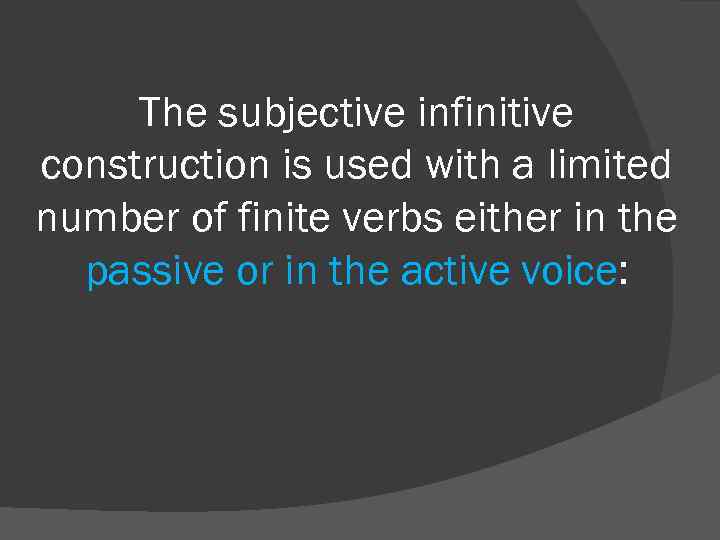 The subjective infinitive construction is used with a limited number of finite verbs either in the passive or in the active voice: